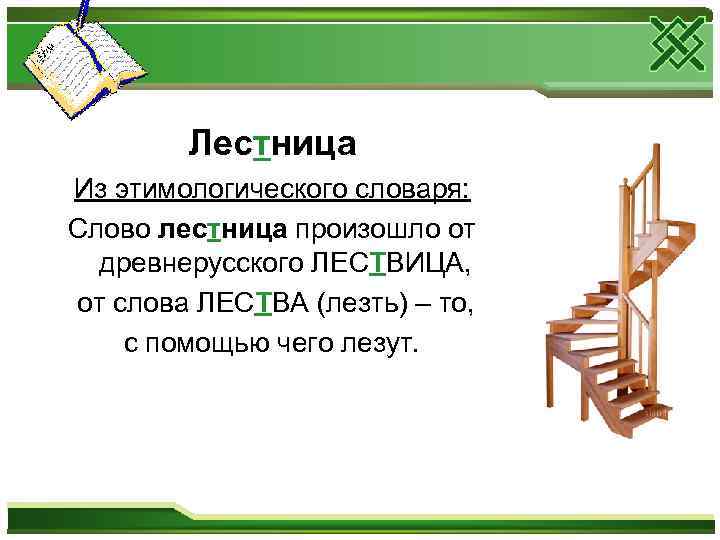 Лестница

Из этимологического словаря:

Слово лестница произошло от древнерусского ЛЕСТВИЦА, от слова ЛЕСТВА (лезть) – то, с помощью чего лезут.